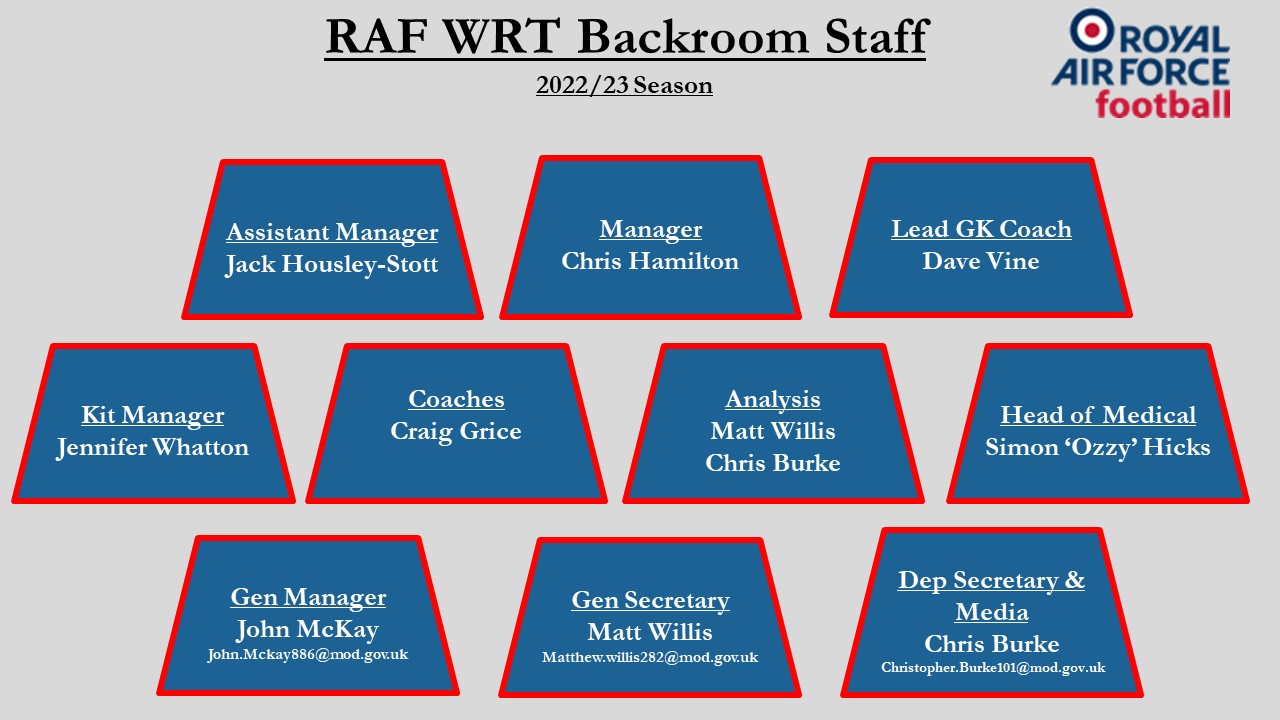 RAF WRT Backroom Staff

2022/23 Season

ROYAL AIR FORCE football

Assistant Manager
Jack Housley-Stott

Manager
Chris Hamilton

Lead GK Coach
Dave Vine

Kit Manager
Jennifer Whatton

Coaches
Craig Grice

Analysis
Matt Willis
Chris Burke

Head of Medical
Simon 'Ozzy' Hicks

Gen Manager
John McKay
John.Mckay886@mod.gov.uk

Gen Secretary
Matt Willis
Matthew.willis282@mod.gov.uk

Dep Secretary & Media
Chris Burke
Christopher.Burke101@mod.gov.uk